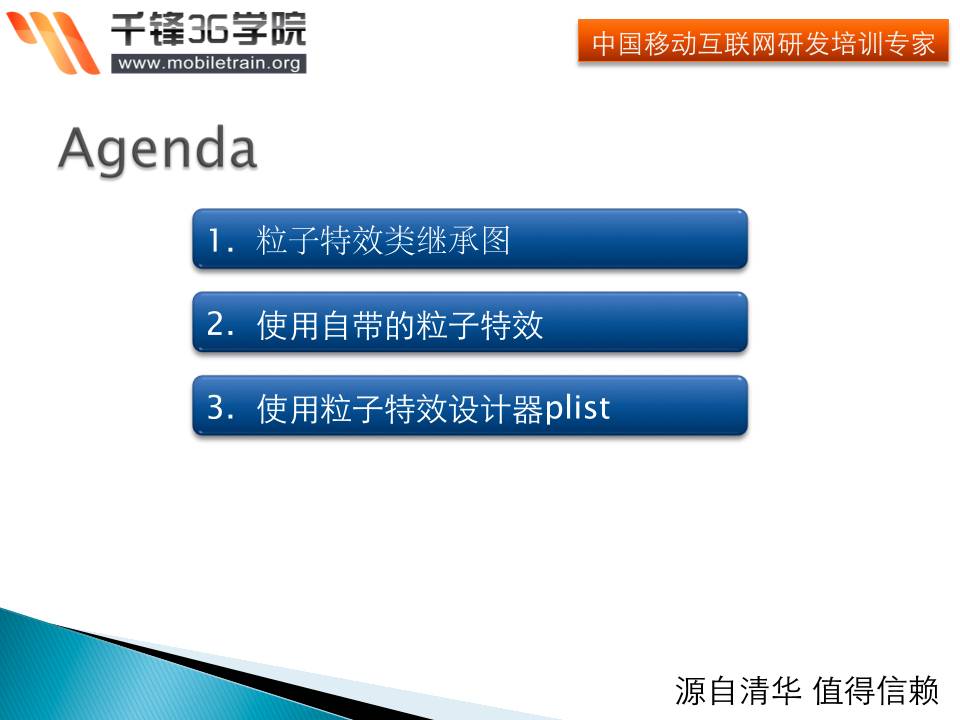 千锋3G学院
www.mobiletrain.org

中国移动互联网研发培训专家

Agenda

1. 粒子特效类继承图

2. 使用自带的粒子特效

3. 使用粒子特效设计器plist

源自清华 值得信赖